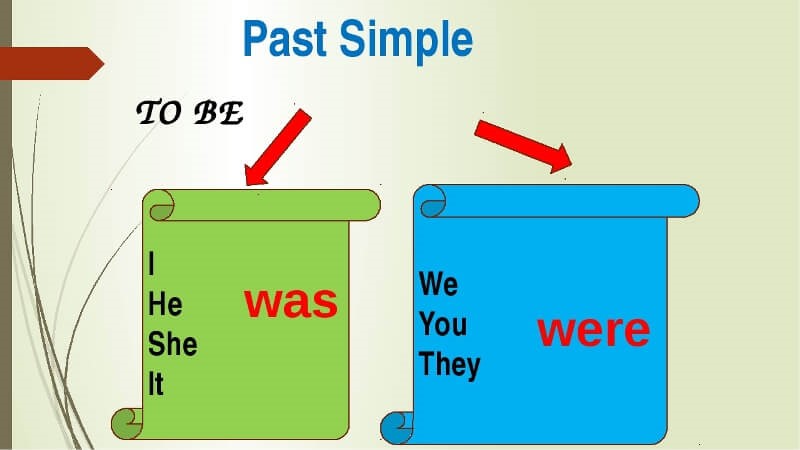 Past Simple

TO BE

I
He
She
It

was

We
You
They

were